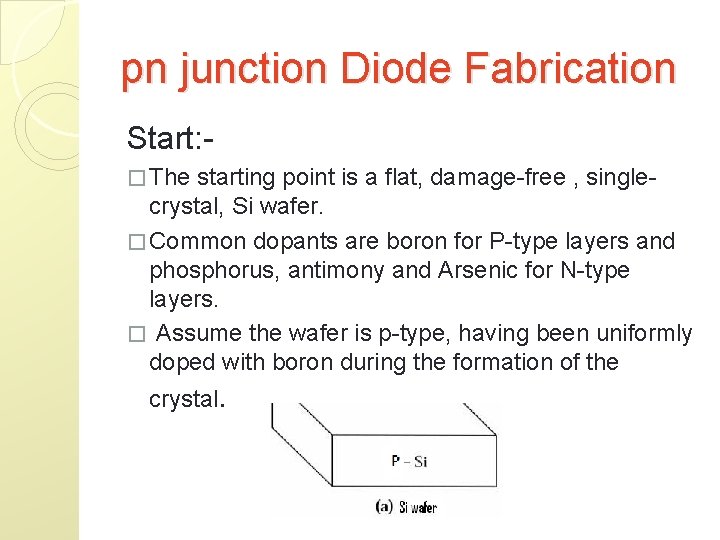 pn junction Diode Fabrication

Start:-

□ The starting point is a flat, damage-free , single-crystal, Si wafer.

□ Common dopants are boron for P-type layers and phosphorus, antimony and Arsenic for N-type layers.

□ Assume the wafer is p-type, having been uniformly doped with boron during the formation of the crystal.

P – Si

(a) Si wafer